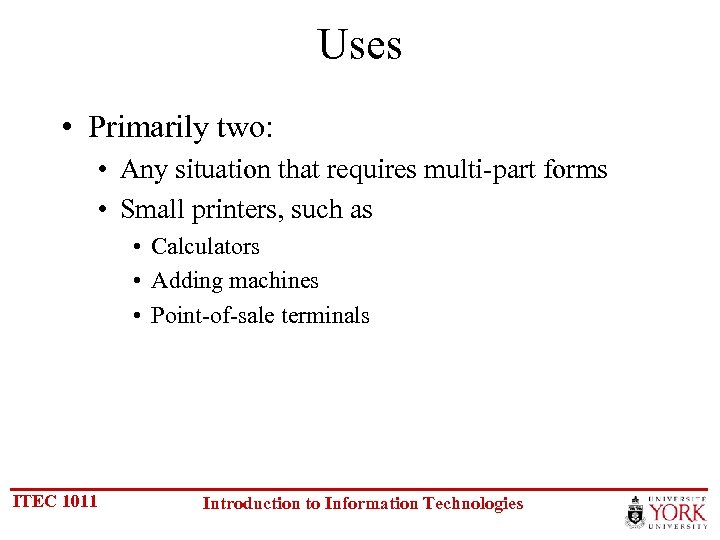 Uses

• Primarily two:
  • Any situation that requires multi-part forms
  • Small printers, such as
    • Calculators
    • Adding machines
    • Point-of-sale terminals

ITEC 1011

Introduction to Information Technologies

UNIVERSITÉ
YORK
UNIVERSITY